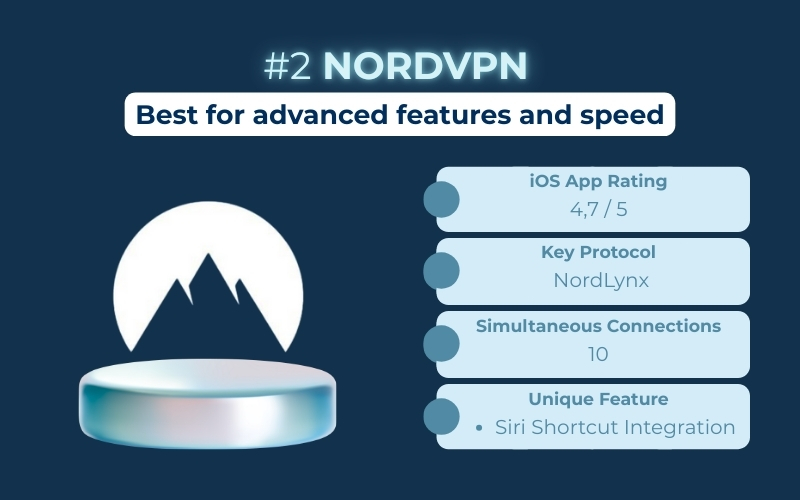 #2 NORDVPN

Best for advanced features and speed

iOS App Rating
4,7 / 5

Key Protocol
NordLynx

Simultaneous Connections
10

Unique Feature
• Siri Shortcut Integration